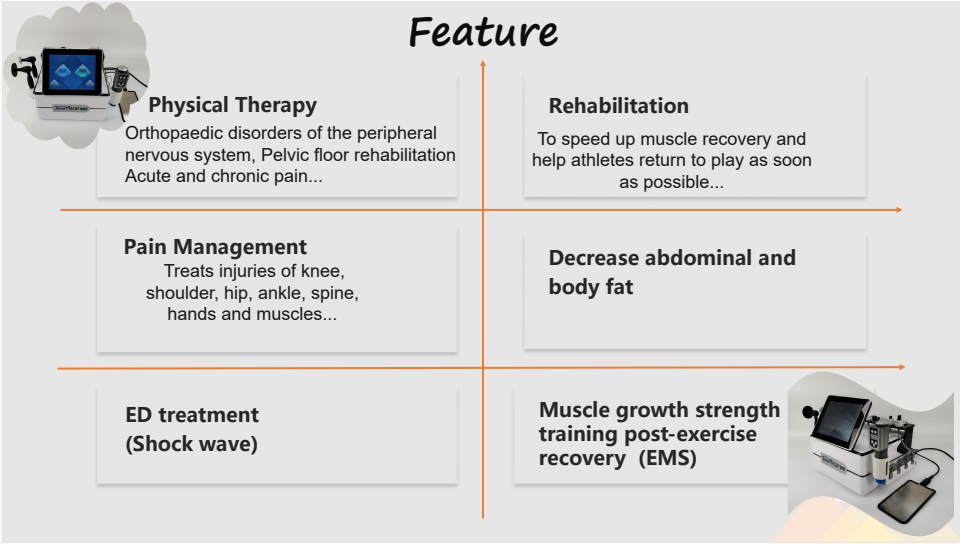 Feature

Physical Therapy
Orthopaedic disorders of the peripheral nervous system, Pelvic floor rehabilitation Acute and chronic pain...

Rehabilitation
To speed up muscle recovery and help athletes return to play as soon as possible...

Pain Management
Treats injuries of knee, shoulder, hip, ankle, spine, hands and muscles...

Decrease abdominal and body fat

ED treatment
(Shock wave)

Muscle growth strength training post-exercise recovery (EMS)